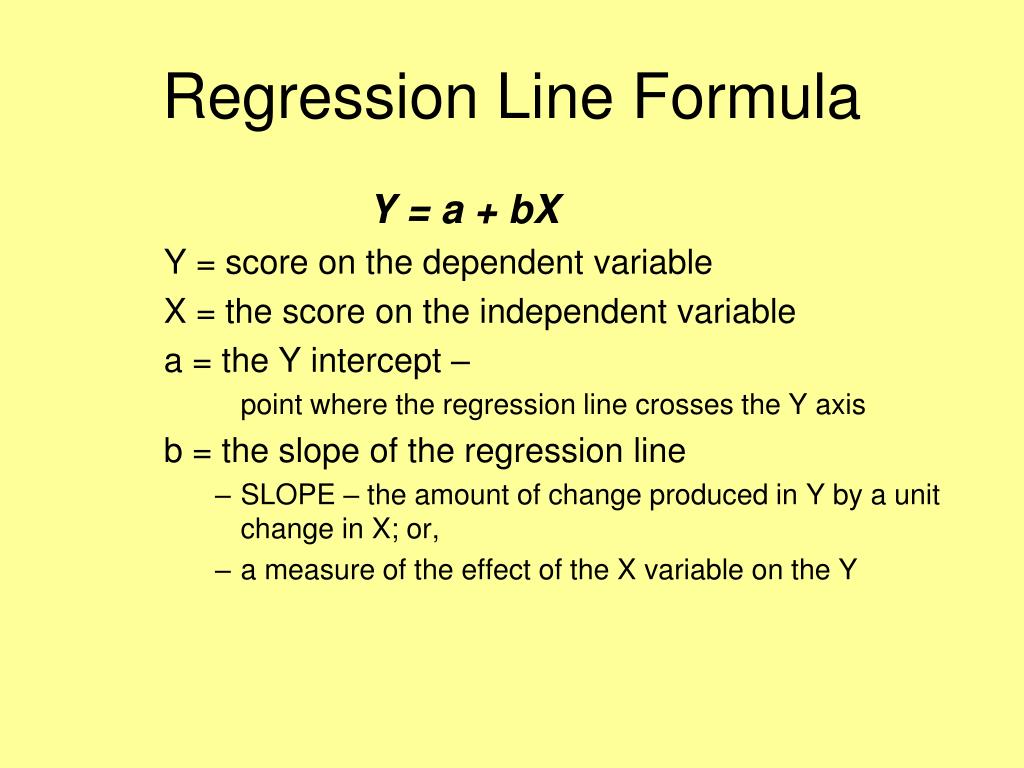 Regression Line Formula

$Y = a + bX$

Y = score on the dependent variable

X = the score on the independent variable

a = the Y intercept –

point where the regression line crosses the Y axis

b = the slope of the regression line

– SLOPE – the amount of change produced in Y by a unit change in X; or,

– a measure of the effect of the X variable on the Y